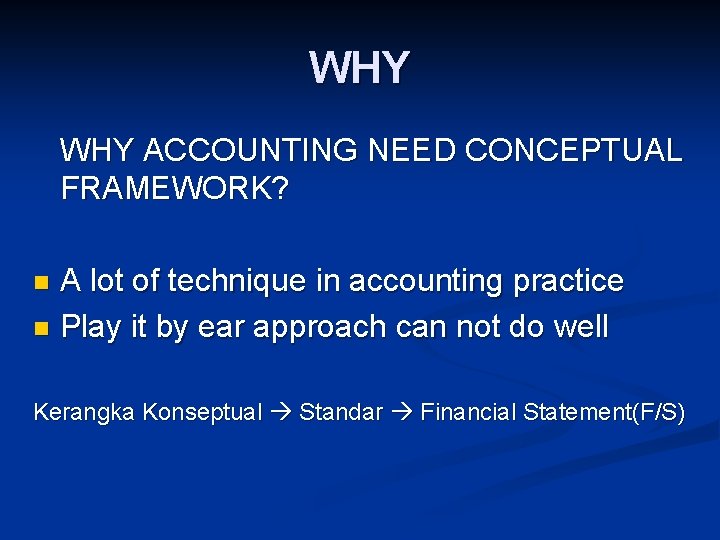 WHY

WHY ACCOUNTING NEED CONCEPTUAL FRAMEWORK?

- A lot of technique in accounting practice
- Play it by ear approach can not do well

Kerangka Konseptual → Standar → Financial Statement(F/S)